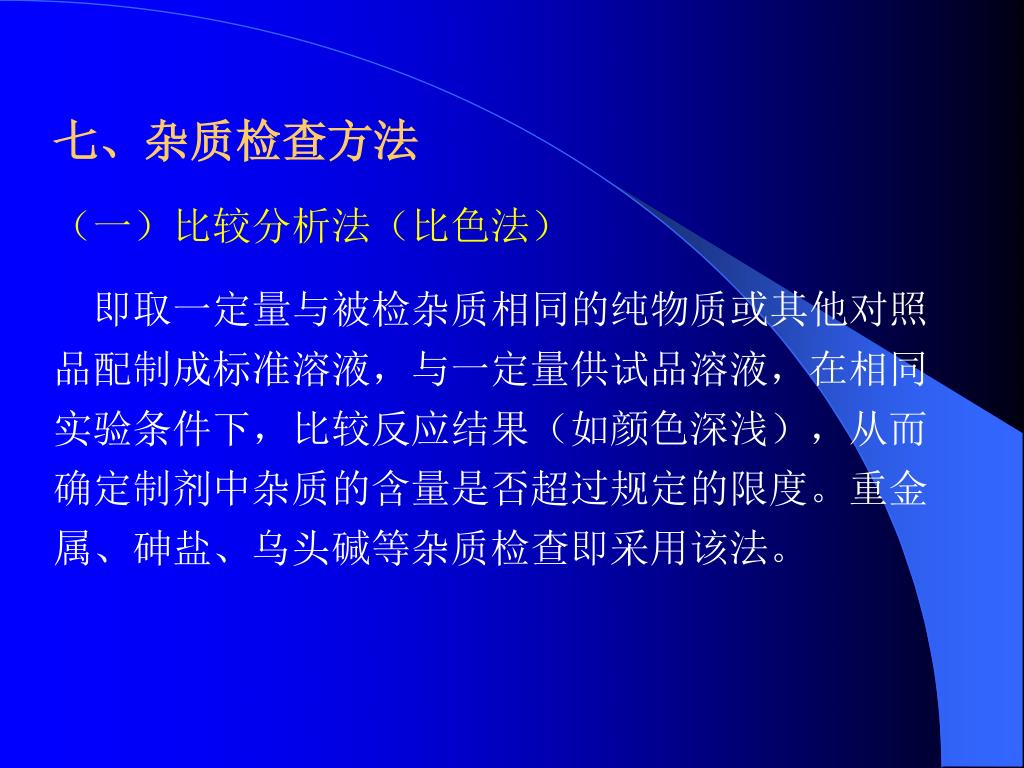 七、杂质检查方法

（一）比较分析法（比色法）

即取一定量与被检杂质相同的纯物质或其他对照品配制成标准溶液，与一定量供试品溶液，在相同实验条件下，比较反应结果（如颜色深浅），从而确定制剂中杂质的含量是否超过规定的限度。重金属、砷盐、乌头碱等杂质检查即采用该法。